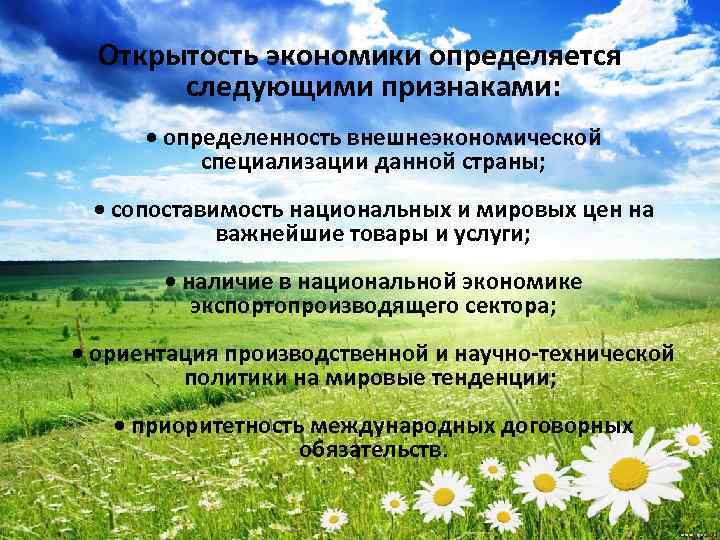 Открытость экономики определяется следующими признаками:

• определенность внешнеэкономической специализации данной страны;

• сопоставимость национальных и мировых цен на важнейшие товары и услуги;

• наличие в национальной экономике экспортопроизводящего сектора;

• ориентация производственной и научно-технической политики на мировые тенденции;

• приоритетность международных договорных обязательств.